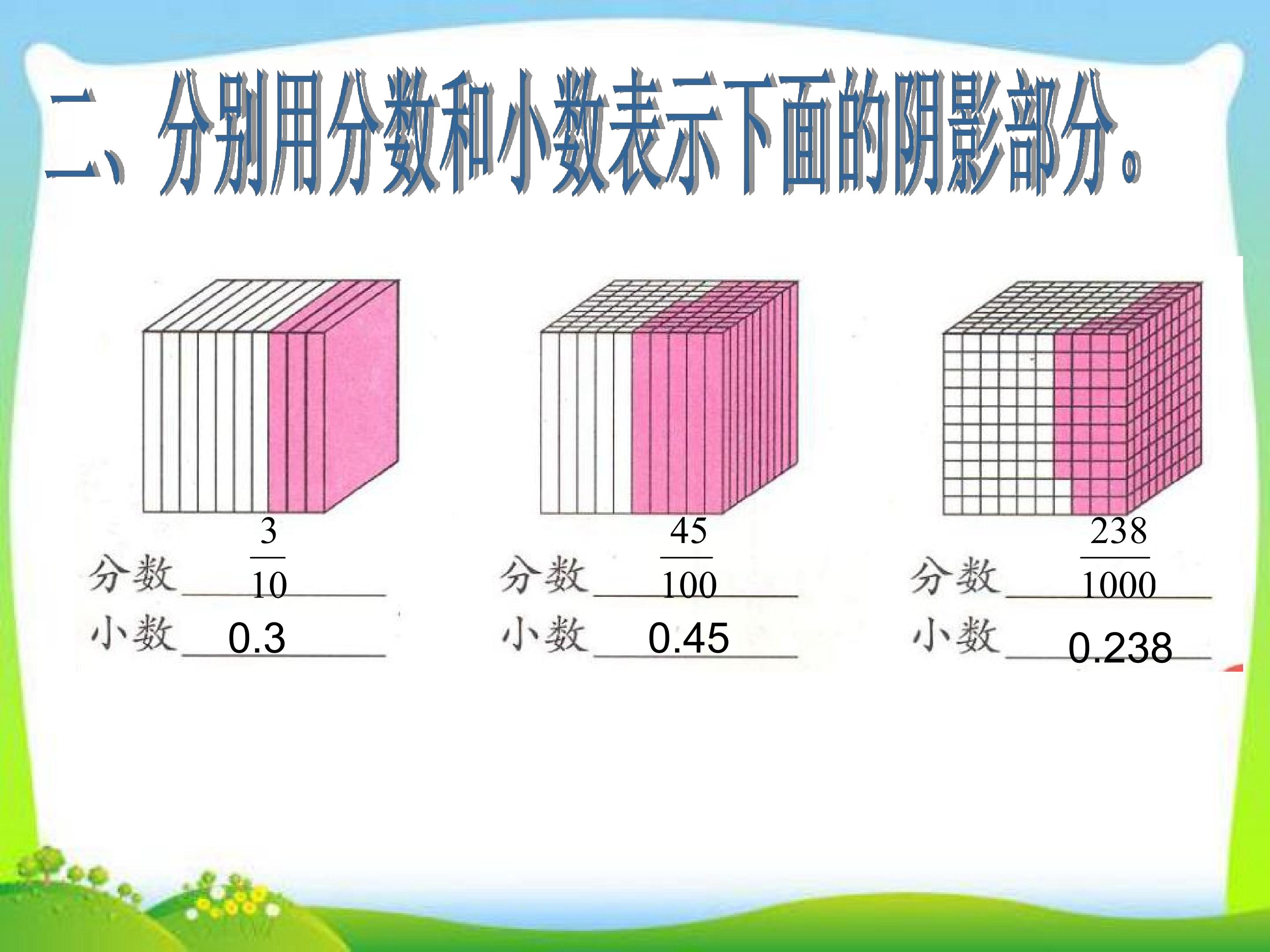 二、分别用分数和小数表示下面的阴影部分。

分数 $\frac{3}{10}$
小数 0.3

分数 $\frac{45}{100}$
小数 0.45

分数 $\frac{238}{1000}$
小数 0.238